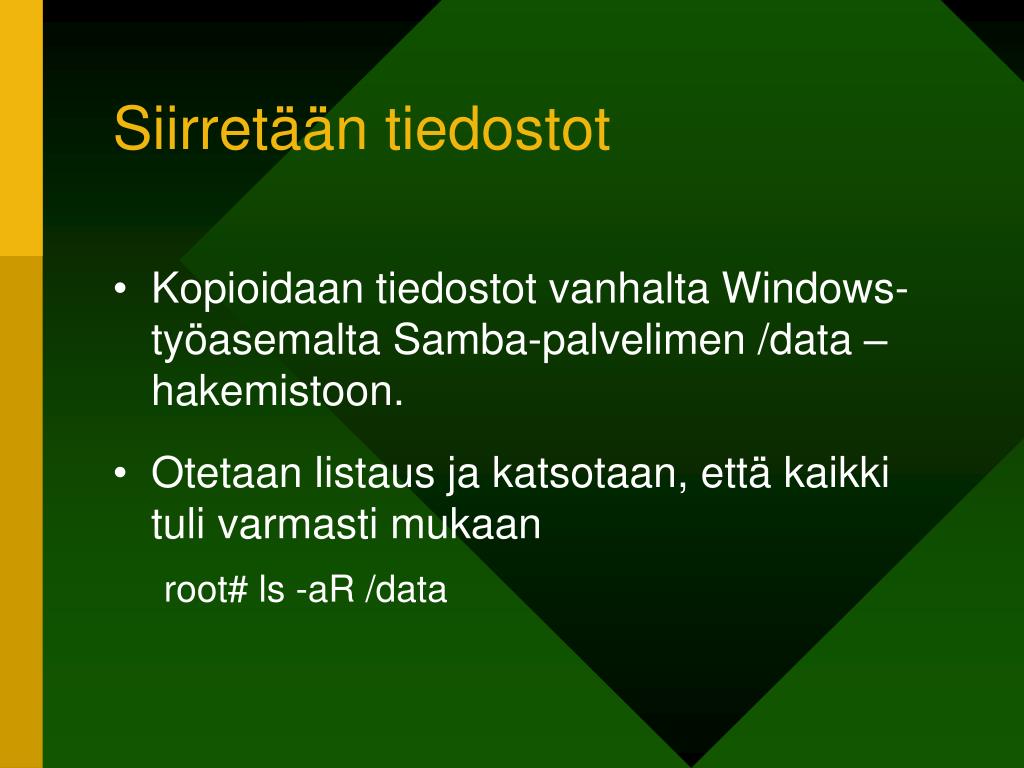 Siirretään tiedostot

• Kopioidaan tiedostot vanhalta Windows-työasemalta Samba-palvelimen /data –hakemistoon.

• Otetaan listaus ja katsotaan, että kaikki tuli varmasti mukaan

root# ls -aR /data